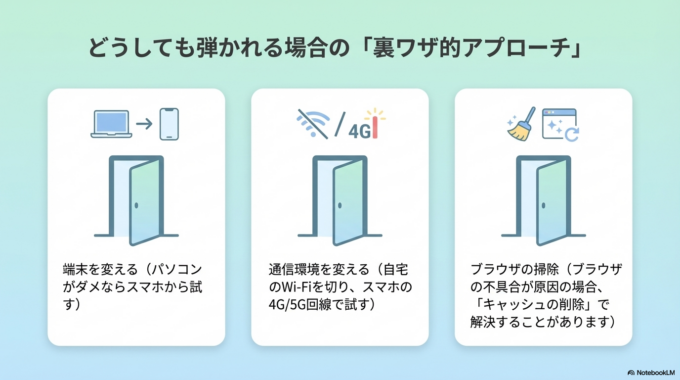 どうしても弾かれる場合の「裏ワザ的アプローチ」

4G

端末を変える（パソコンがダメならスマホから試す）

通信環境を変える（自宅のWi-Fiを切り、スマホの4G/5G回線で試す）

ブラウザの掃除（ブラウザの不具合が原因の場合、「キャッシュの削除」で解決することがあります）

NotebookLM